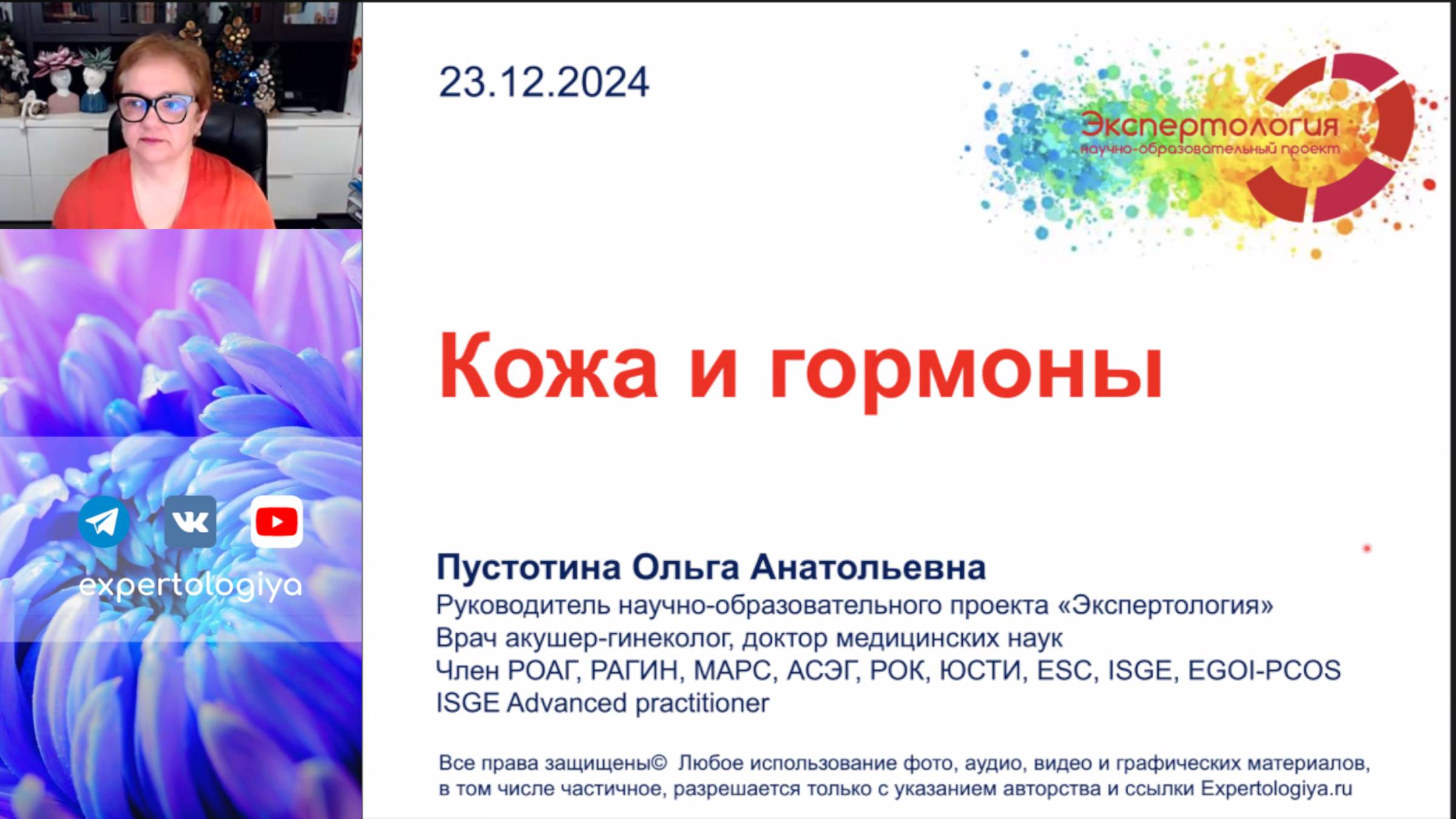 expertologiya

23.12.2024

Экспертология
научно-образовательный проект

Кожа и гормоны

Пустотина Ольга Анатольевна
Руководитель научно-образовательного проекта «Экспертология»
Врач акушер-гинеколог, доктор медицинских наук
Член РОАГ, РАГИН, МАРС, АСЭГ, РОК, ЮСТИ, ESC, ISGE, EGOI-PCOS
ISGE Advanced practitioner

Все права защищены© Любое использование фото, аудио, видео и графических материалов, в том числе частичное, разрешается только с указанием авторства и ссылки Expertologiya.ru